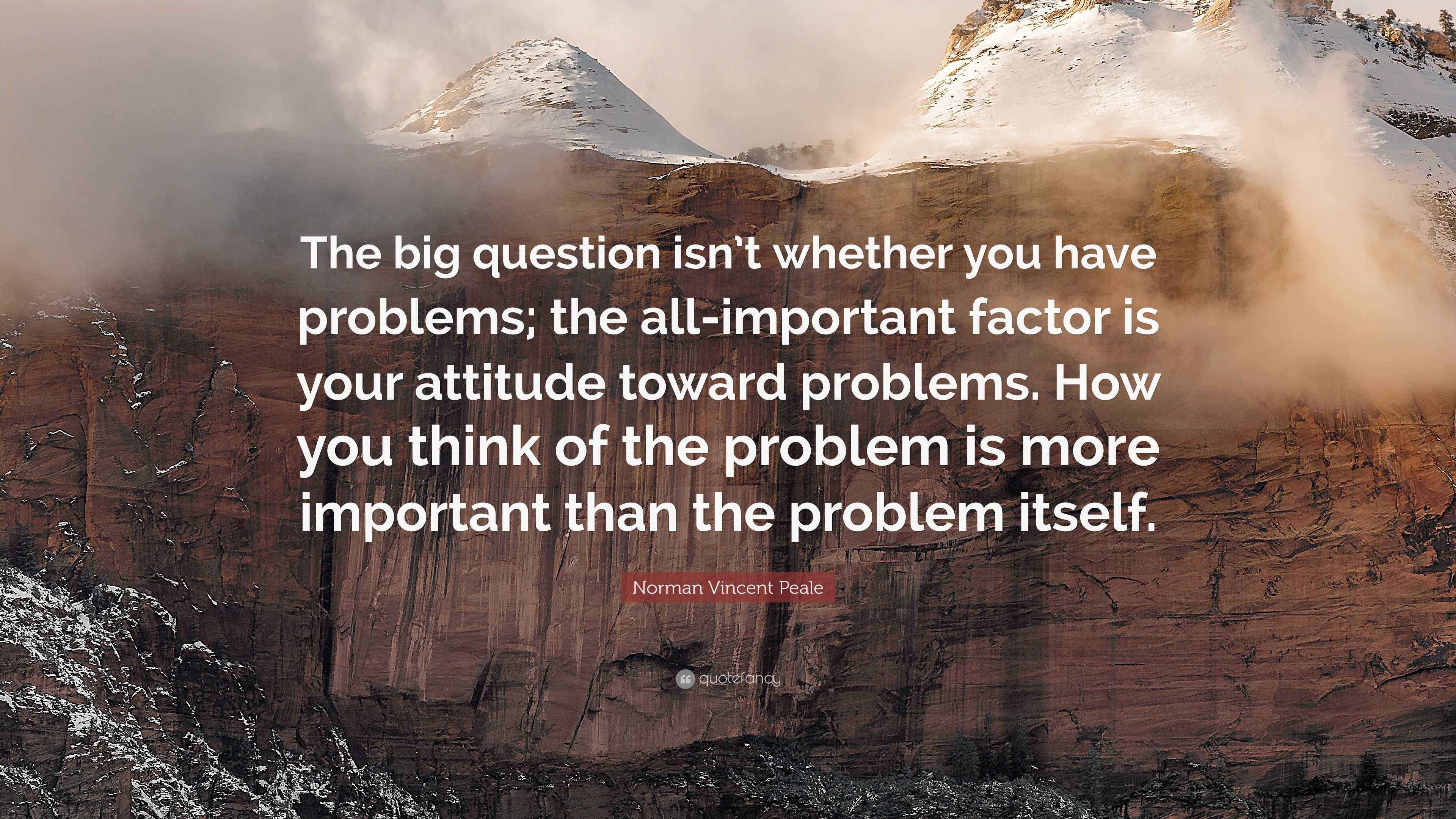 The big question isn't whether you have problems; the all-important factor is your attitude toward problems. How you think of the problem is more important than the problem itself.

Norman Vincent Peale

quotefancy